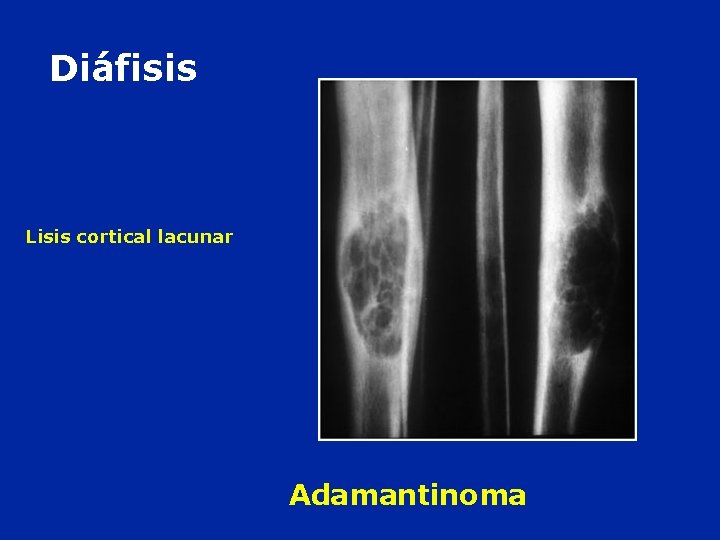 Diáfisis

Lisis cortical lacunar

Adamantinoma